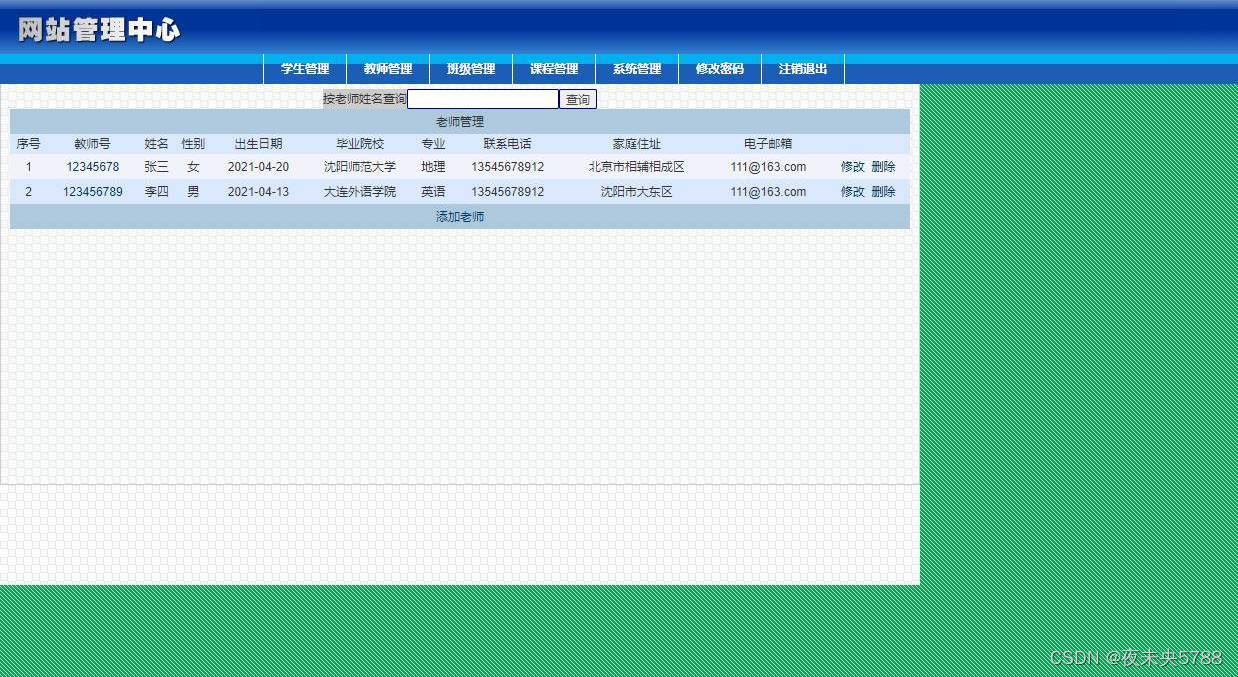 网站管理中心

学生管理 教师管理 班级管理 课程管理 系统管理 修改密码 注销退出

按老师姓名查询 查询

老师管理

| 序号 | 教师号 | 姓名 | 性别 | 出生日期 | 毕业院校 | 专业 | 联系电话 | 家庭住址 | 电子邮箱 | |
|---|---|---|---|---|---|---|---|---|---|---|
| 1 | 12345678 | 张三 | 女 | 2021-04-20 | 沈阳师范大学 | 地理 | 13545678912 | 北京市相辅相成区 | 111@163.com | 修改 删除 |
| 2 | 123456789 | 李四 | 男 | 2021-04-13 | 大连外语学院 | 英语 | 13545678912 | 沈阳市大东区 | 111@163.com | 修改 删除 |

添加老师

CSDN @夜未央5788